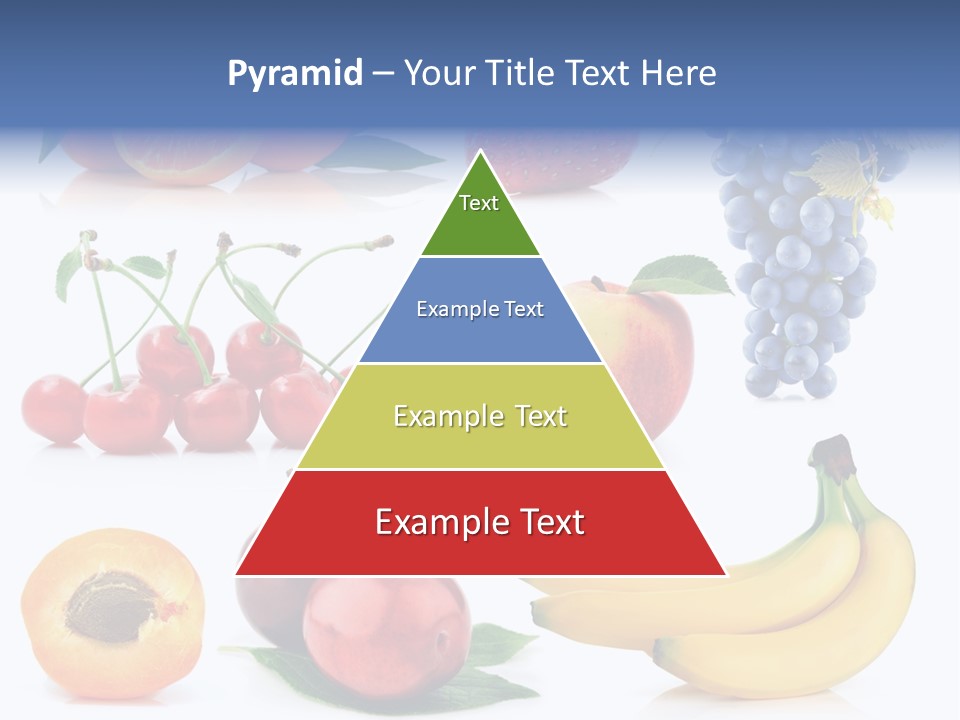 Pyramid – Your Title Text Here

Text

Example Text

Example Text

Example Text